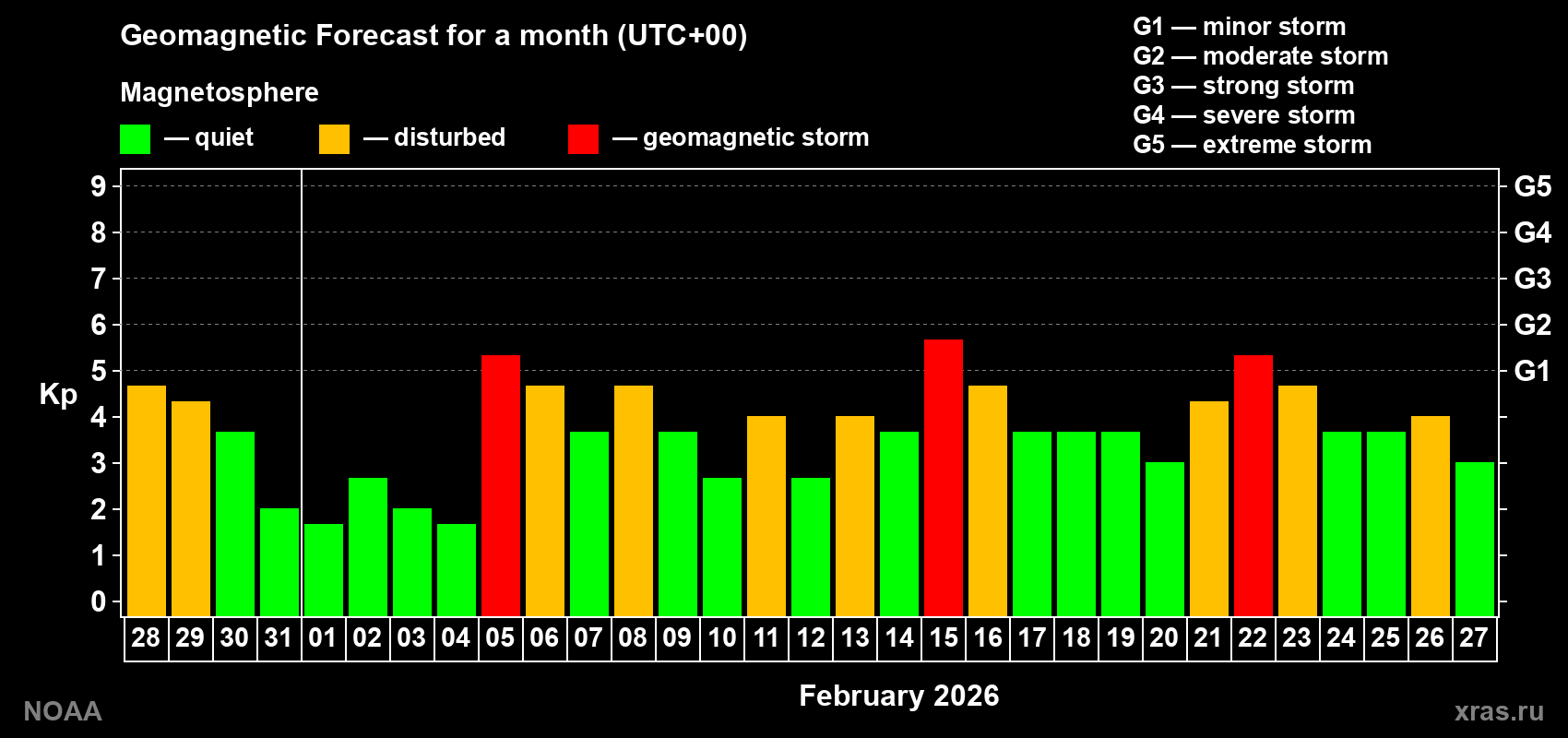 Geomagnetic Forecast for a month (UTC+00)

Magnetosphere

— quiet — disturbed — geomagnetic storm

G1 — minor storm
G2 — moderate storm
G3 — strong storm
G4 — severe storm
G5 — extreme storm

Kp

9 8 7 6 5 4 3 2 1 0

G5 G4 G3 G2 G1

28 29 30 31 01 02 03 04 05 06 07 08 09 10 11 12 13 14 15 16 17 18 19 20 21 22 23 24 25 26 27

February 2026

NOAA

xras.ru